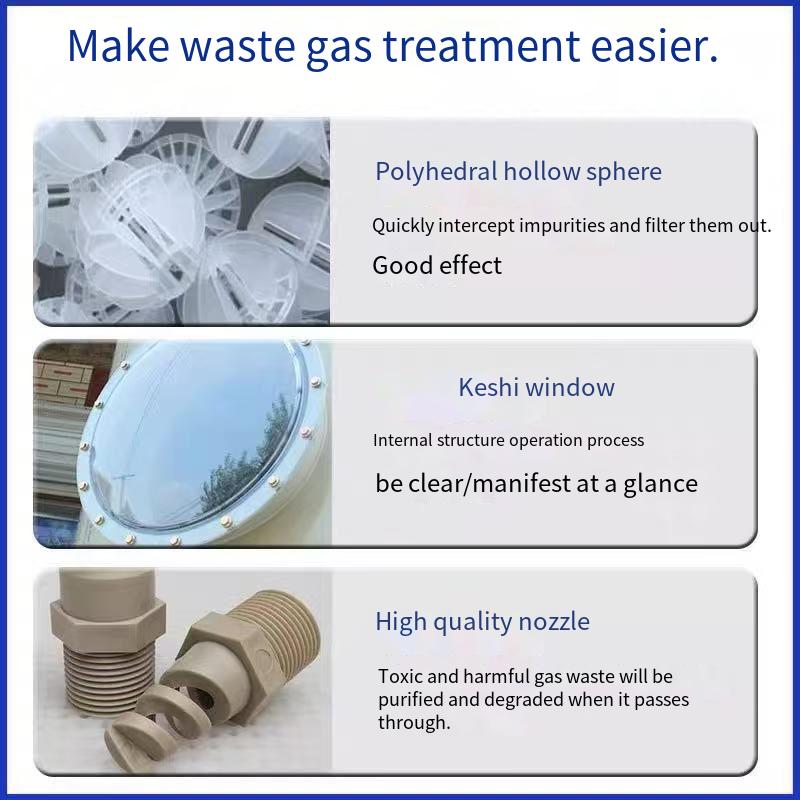 Make waste gas treatment easier.

Polyhedral hollow sphere

Quickly intercept impurities and filter them out.

Good effect

Keshi window

Internal structure operation process

be clear/manifest at a glance

High quality nozzle

Toxic and harmful gas waste will be purified and degraded when it passes through.